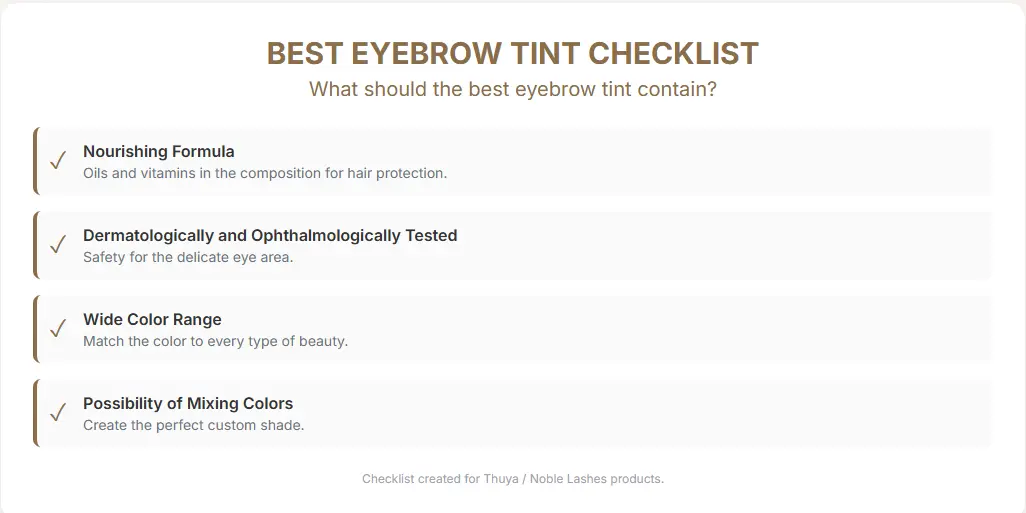 BEST EYEBROW TINT CHECKLIST
What should the best eyebrow tint contain?

✓ Nourishing Formula
Oils and vitamins in the composition for hair protection.

✓ Dermatologically and Ophthalmologically Tested
Safety for the delicate eye area.

✓ Wide Color Range
Match the color to every type of beauty.

✓ Possibility of Mixing Colors
Create the perfect custom shade.

Checklist created for Thuya / Noble Lashes products.